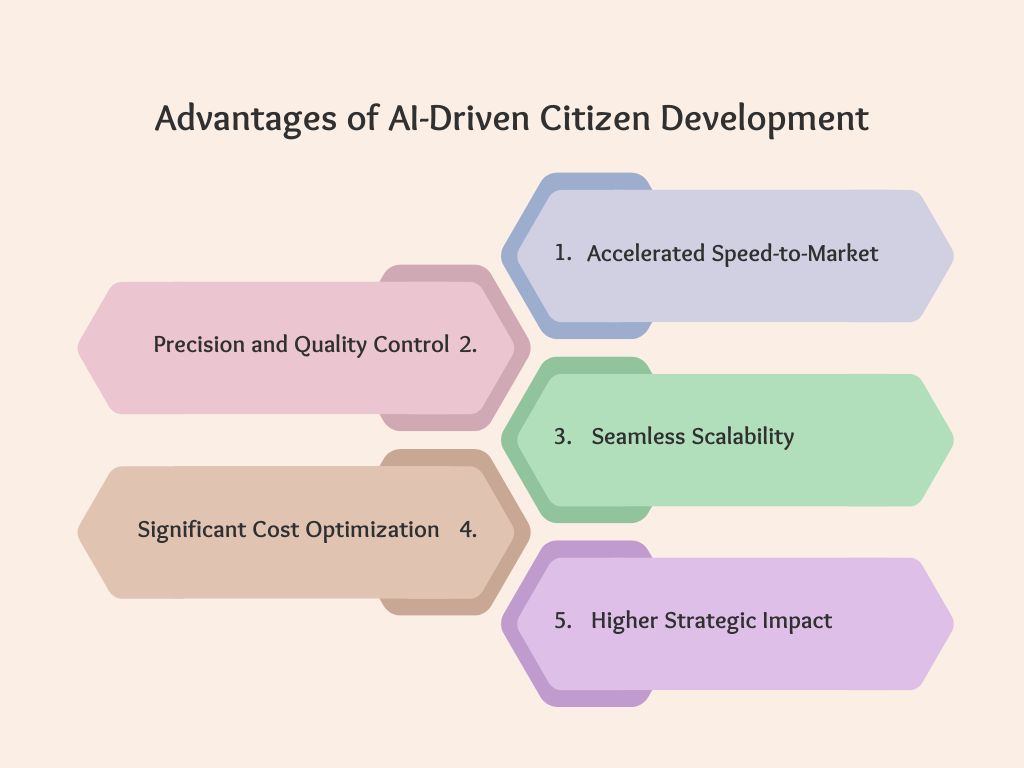 Advantages of AI-Driven Citizen Development

1. Accelerated Speed-to-Market

Precision and Quality Control 2.

3. Seamless Scalability

Significant Cost Optimization 4.

5. Higher Strategic Impact